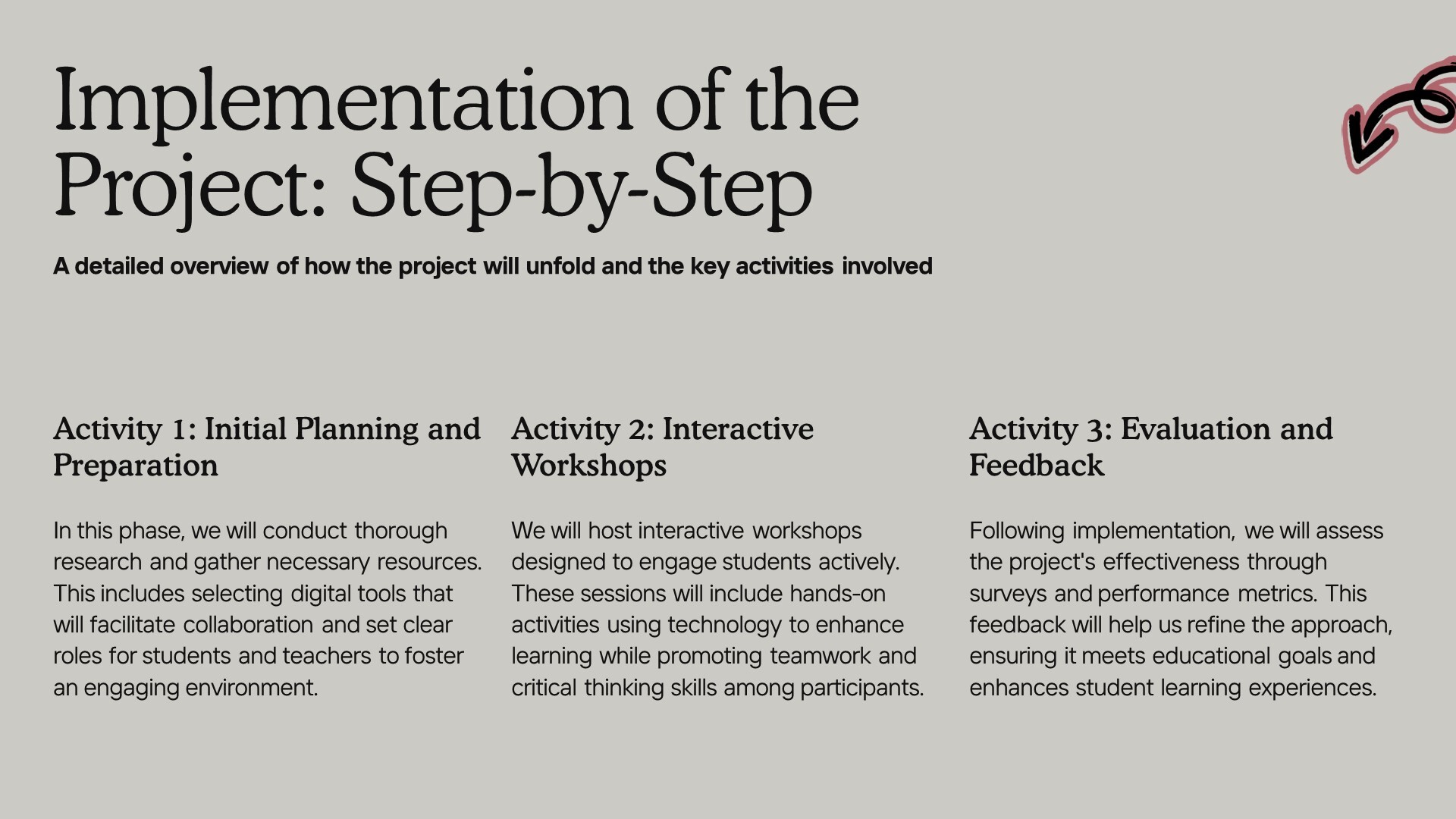 Implementation of the Project: Step-by-Step

A detailed overview of how the project will unfold and the key activities involved

Activity 1: Initial Planning and Preparation

In this phase, we will conduct thorough research and gather necessary resources. This includes selecting digital tools that will facilitate collaboration and set clear roles for students and teachers to foster an engaging environment.

Activity 2: Interactive Workshops

We will host interactive workshops designed to engage students actively. These sessions will include hands-on activities using technology to enhance learning while promoting teamwork and critical thinking skills among participants.

Activity 3: Evaluation and Feedback

Following implementation, we will assess the project's effectiveness through surveys and performance metrics. This feedback will help us refine the approach, ensuring it meets educational goals and enhances student learning experiences.